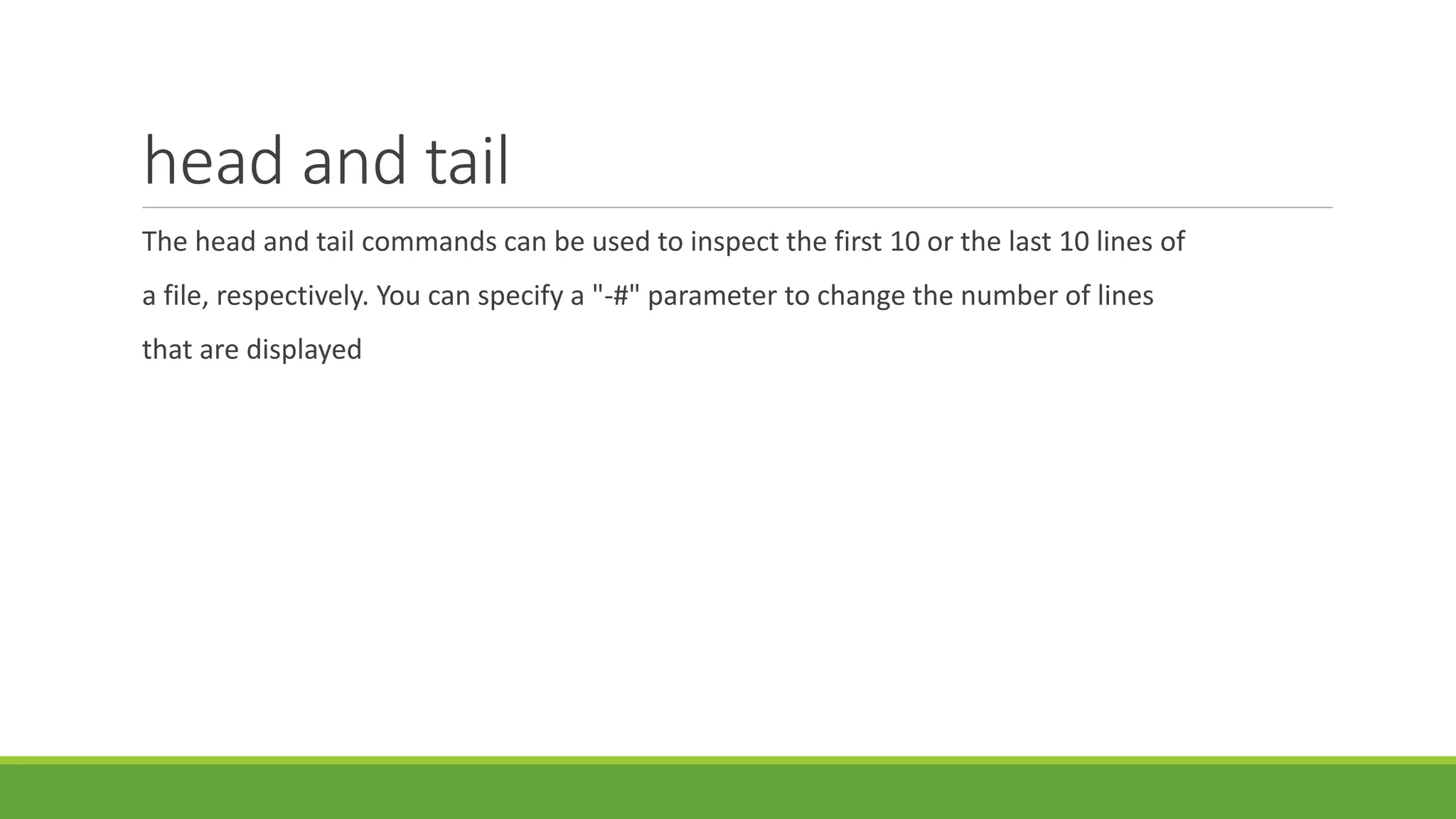 head and tail

The head and tail commands can be used to inspect the first 10 or the last 10 lines of a file, respectively. You can specify a "-#" parameter to change the number of lines that are displayed